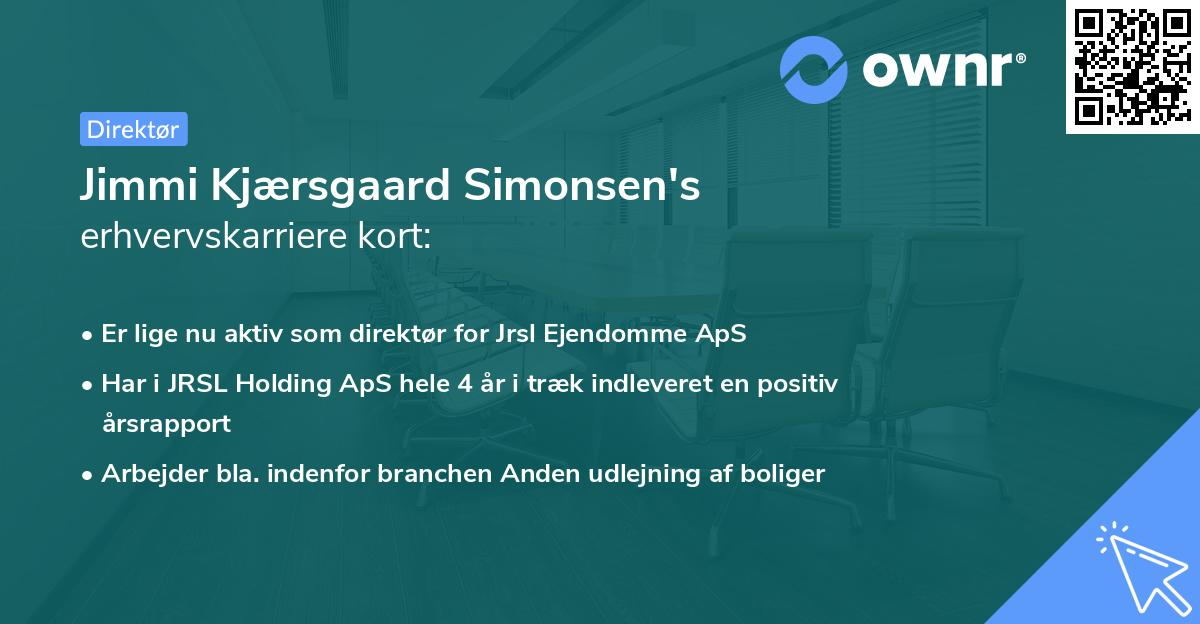 ownr®

Direktør

Jimmi Kjærsgaard Simonsen's
erhvervskarriere kort:

• Er lige nu aktiv som direktør for Jrsl Ejendomme ApS
• Har i JRSL Holding ApS hele 4 år i træk indleveret en positiv årsrapport
• Arbejder bla. indenfor branchen Anden udlejning af boliger